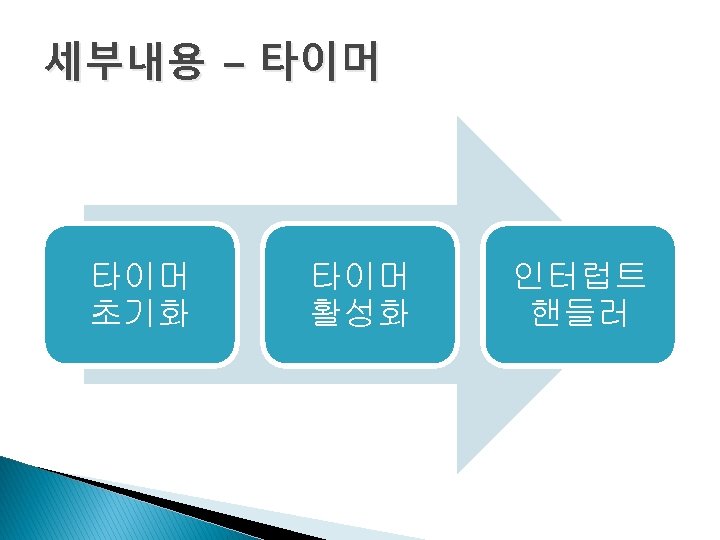 세부내용 – 타이머

타이머 초기화

타이머 활성화

인터럽트 핸들러